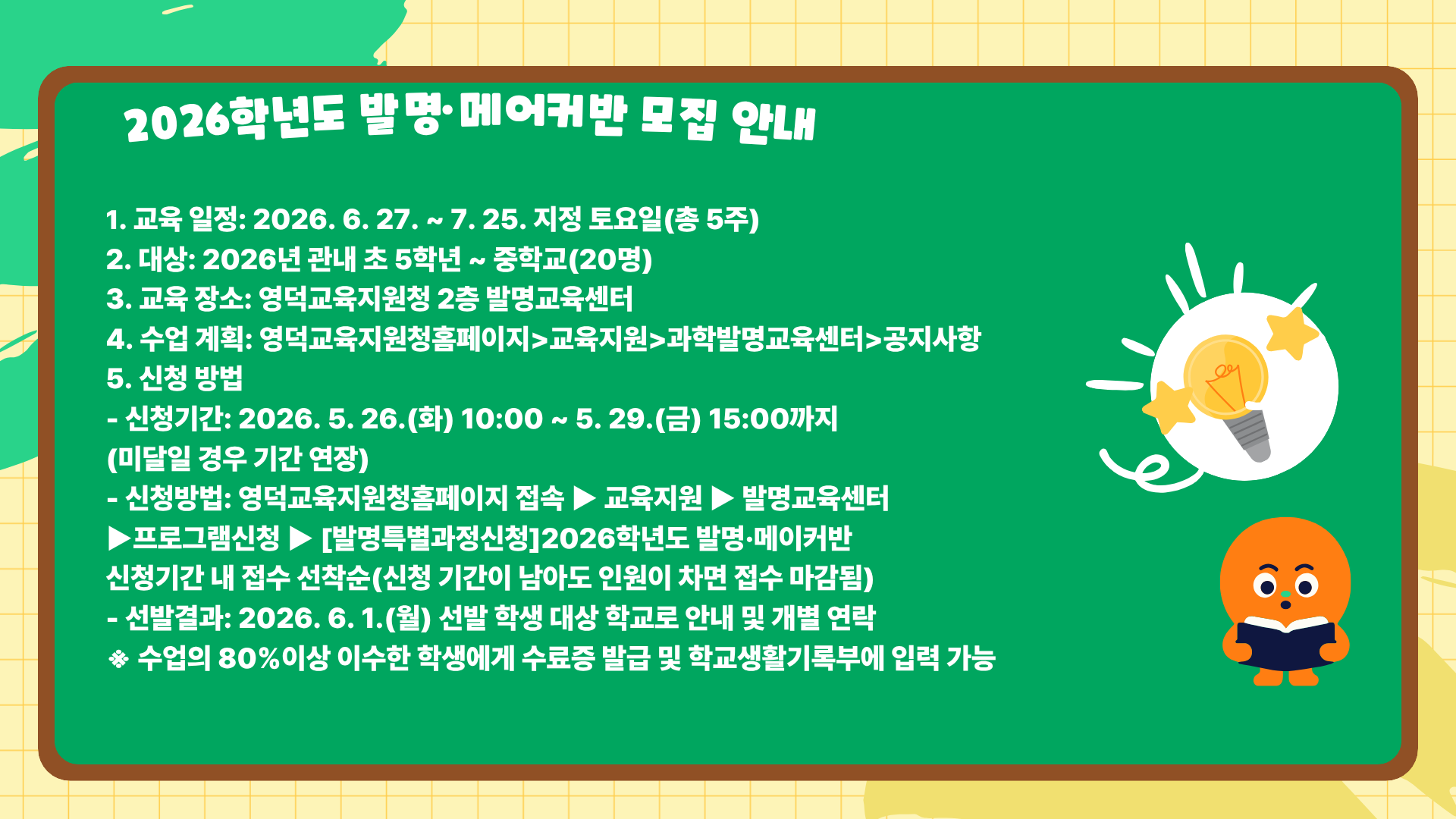 2026학년도 발명·메이커반 모집 안내

1. 교육 일정: 2026. 6. 27. ~ 7. 25. 지정 토요일(총 5주)
2. 대상: 2026년 관내 초 5학년 ~ 중학교(20명)
3. 교육 장소: 영덕교육지원청 2층 발명교육센터
4. 수업 계획: 영덕교육지원청홈페이지>교육지원>과학발명교육센터>공지사항
5. 신청 방법
- 신청기간: 2026. 5. 26.(화) 10:00 ~ 5. 29.(금) 15:00까지
(미달일 경우 기간 연장)
- 신청방법: 영덕교육지원청홈페이지 접속 ▶ 교육지원 ▶ 발명교육센터 ▶프로그램신청 ▶ [발명특별과정신청]2026학년도 발명·메이커반
신청기간 내 접수 선착순(신청 기간이 남아도 인원이 차면 접수 마감됨)
- 선발결과: 2026. 6. 1.(월) 선발 학생 대상 학교로 안내 및 개별 연락
※ 수업의 80%이상 이수한 학생에게 수료증 발급 및 학교생활기록부에 입력 가능